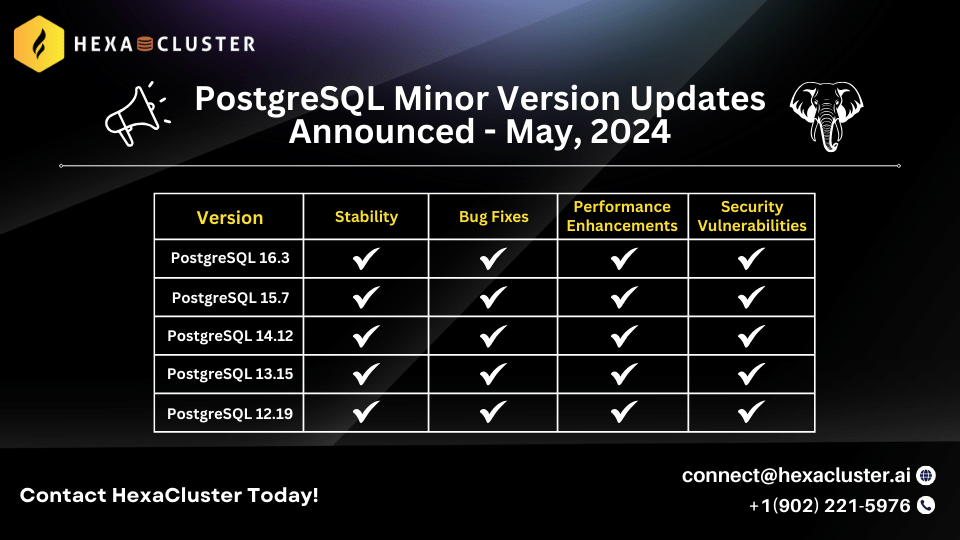 HEXACLUSTER

PostgreSQL Minor Version Updates Announced - May, 2024

| Version | Stability | Bug Fixes | Performance Enhancements | Security Vulnerabilities |
|---|---|---|---|---|
| PostgreSQL 16.3 | ✔ | ✔ | ✔ | ✔ |
| PostgreSQL 15.7 | ✔ | ✔ | ✔ | ✔ |
| PostgreSQL 14.12 | ✔ | ✔ | ✔ | ✔ |
| PostgreSQL 13.15 | ✔ | ✔ | ✔ | ✔ |
| PostgreSQL 12.19 | ✔ | ✔ | ✔ | ✔ |

Contact HexaCluster Today!

connect@hexacluster.ai

+1(902) 221-5976